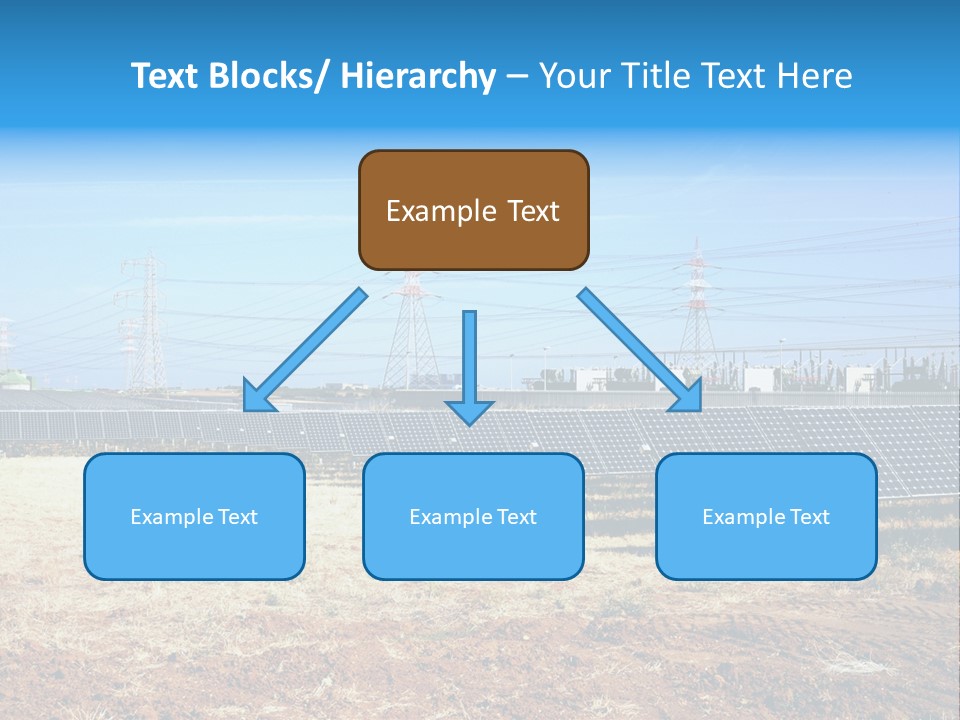 Text Blocks/ Hierarchy – Your Title Text Here

Example Text

Example Text

Example Text

Example Text